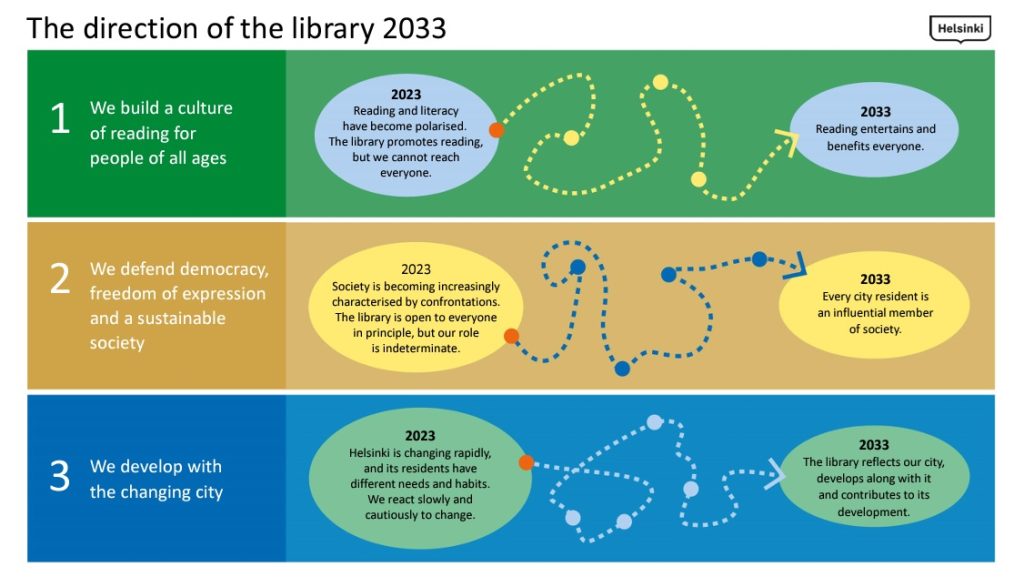 The direction of the library 2033

Helsinki

1 We build a culture of reading for people of all ages

2023
Reading and literacy have become polarised. The library promotes reading, but we cannot reach everyone.

2033
Reading entertains and benefits everyone.

2 We defend democracy, freedom of expression and a sustainable society

2023
Society is becoming increasingly characterised by confrontations. The library is open to everyone in principle, but our role is indeterminate.

2033
Every city resident is an influential member of society.

3 We develop with the changing city

2023
Helsinki is changing rapidly, and its residents have different needs and habits. We react slowly and cautiously to change.

2033
The library reflects our city, develops along with it and contributes to its development.